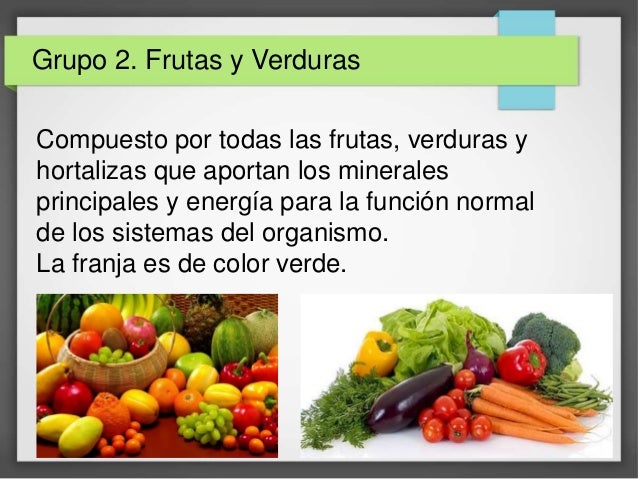 Grupo 2. Frutas y Verduras

Compuesto por todas las frutas, verduras y hortalizas que aportan los minerales principales y energía para la función normal de los sistemas del organismo.
La franja es de color verde.